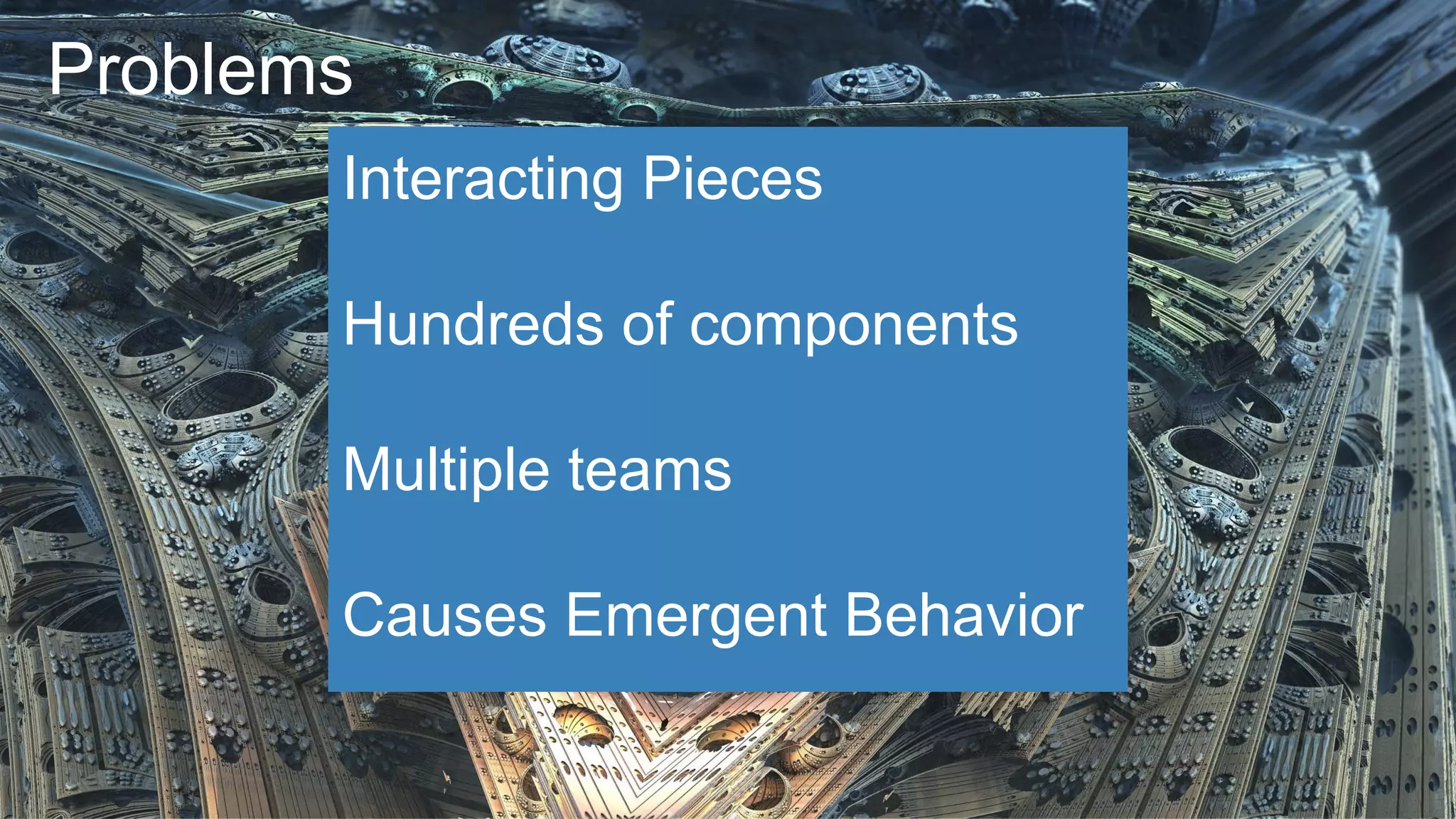 Problems

Interacting Pieces

Hundreds of components

Multiple teams

Causes Emergent Behavior